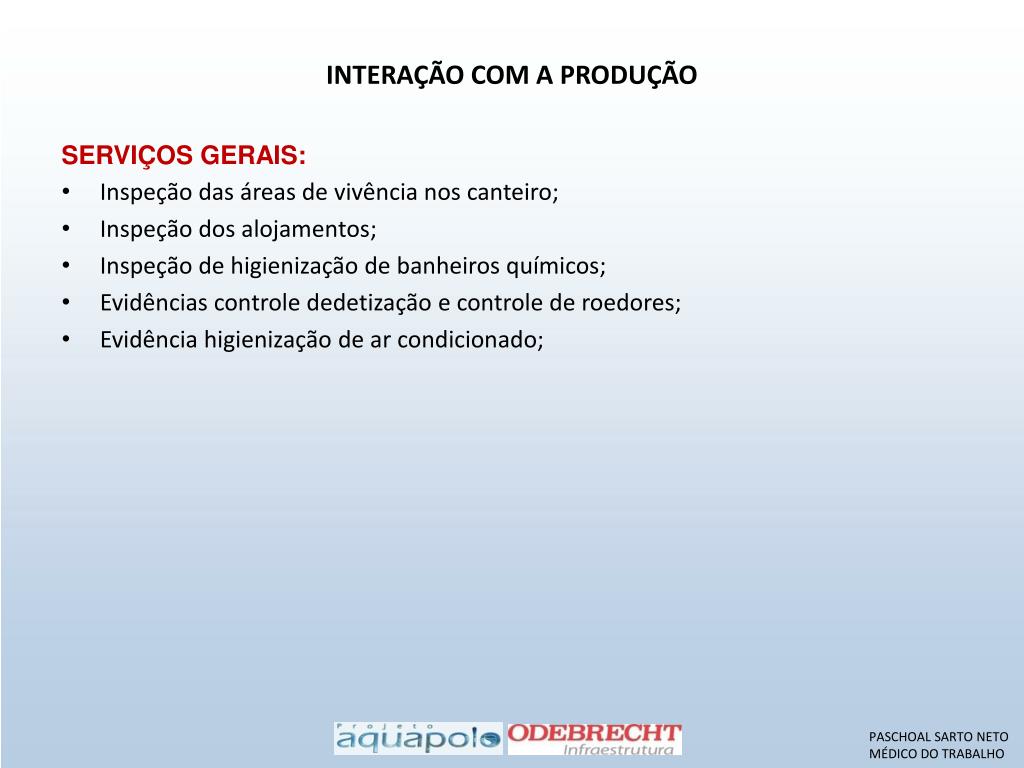 INTERAÇÃO COM A PRODUÇÃO

SERVIÇOS GERAIS:
• Inspeção das áreas de vivência nos canteiro;
• Inspeção dos alojamentos;
• Inspeção de higienização de banheiros químicos;
• Evidências controle dedetização e controle de roedores;
• Evidência higienização de ar condicionado;

Projeto aquapolo ODEBRECHT Infraestrutura

PASCHOAL SARTO NETO
MÉDICO DO TRABALHO